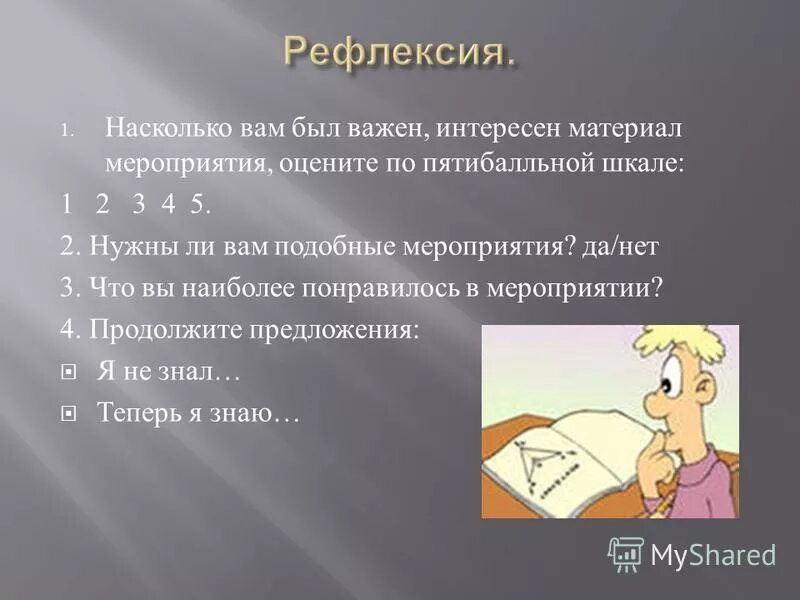 Рефлексия.

1. Насколько вам был важен, интересен материал мероприятия, оцените по пятибалльной шкале:

1 2 3 4 5.

2. Нужны ли вам подобные мероприятия? да/нет

3. Что вы наиболее понравилось в мероприятии?

4. Продолжите предложения:

Я не знал…

Теперь я знаю…

MyShared